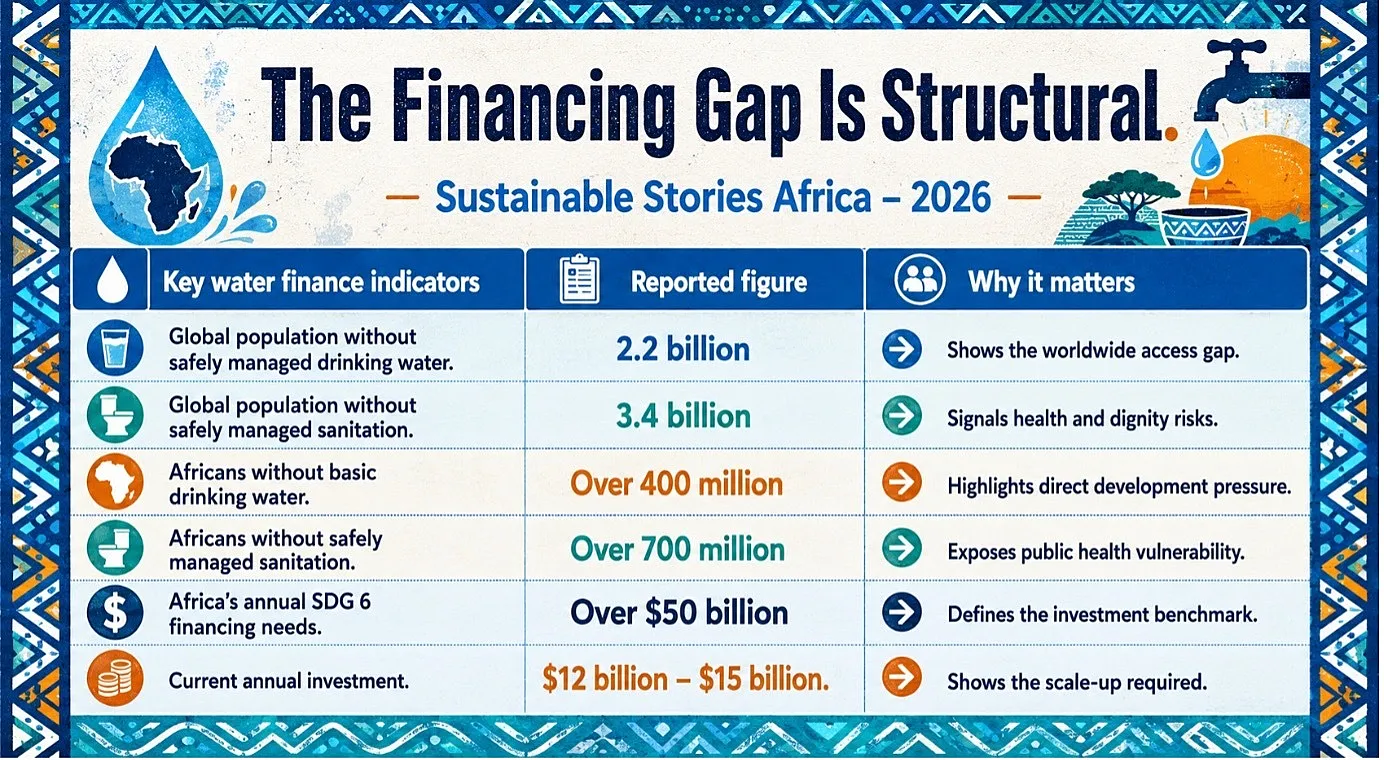 The Financing Gap Is Structural.

— Sustainable Stories Africa – 2026 —

| Key water finance indicators | Reported figure | Why it matters |
|---|---|---|
| Global population without safely managed drinking water. | 2.2 billion | Shows the worldwide access gap. |
| Global population without safely managed sanitation. | 3.4 billion | Signals health and dignity risks. |
| Africans without basic drinking water. | Over 400 million | Highlights direct development pressure. |
| Africans without safely managed sanitation. | Over 700 million | Exposes public health vulnerability. |
| Africa's annual SDG 6 financing needs. | Over \$50 billion | Defines the investment benchmark. |
| Current annual investment. | \$12 billion – \$15 billion. | Shows the scale-up required. |